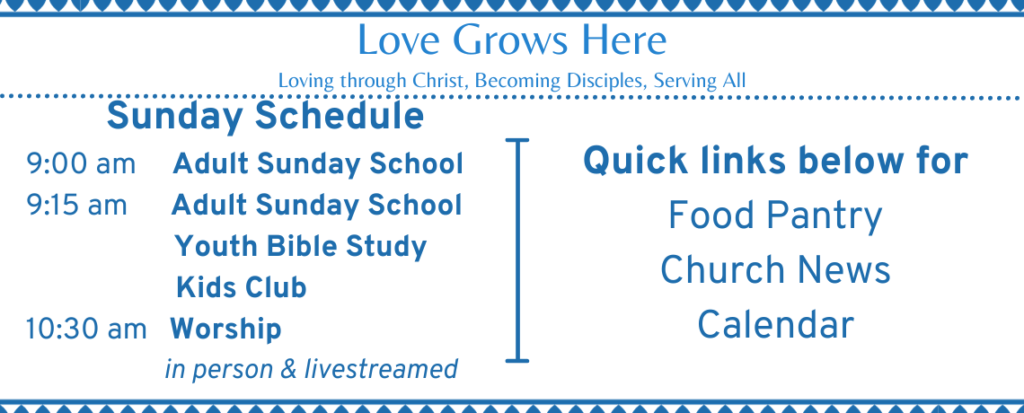 Love Grows Here

Loving through Christ, Becoming Disciples, Serving All

Sunday Schedule

9:00 am Adult Sunday School
9:15 am Adult Sunday School
Youth Bible Study
Kids Club
10:30 am Worship
in person & livestreamed

Quick links below for
Food Pantry
Church News
Calendar